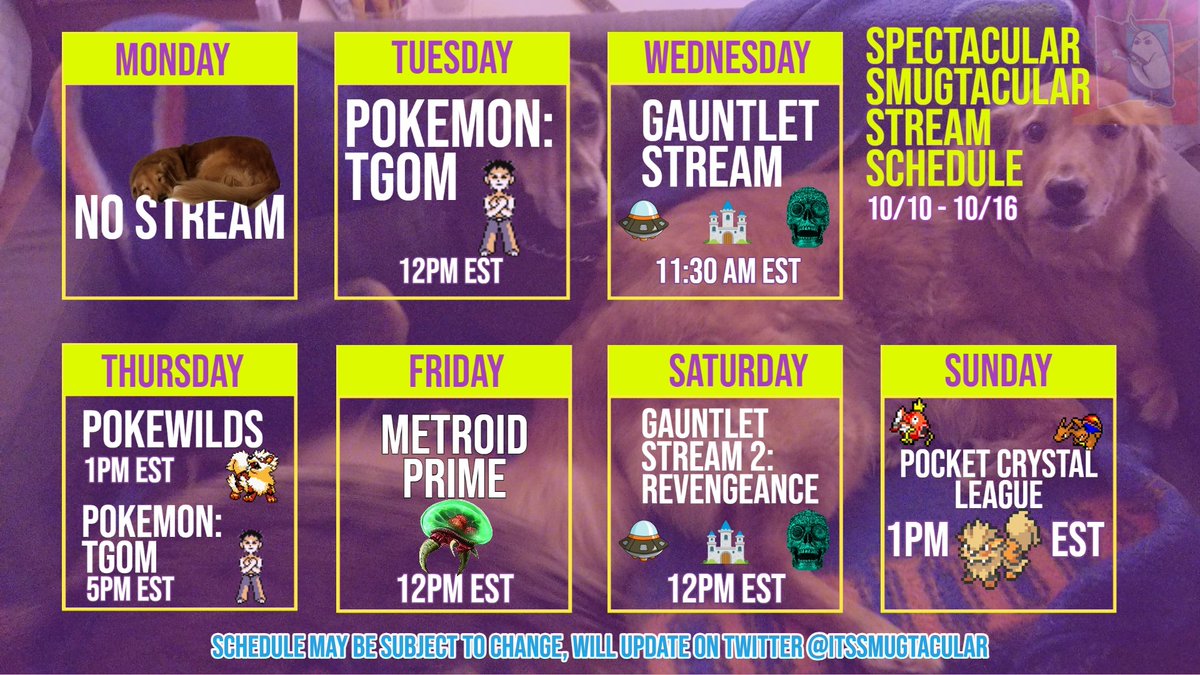 MONDAY
NO STREAM

TUESDAY
POKEMON: TGOM
12PM EST

WEDNESDAY
GAUNTLET STREAM
11:30 AM EST

SPECTACULAR SMUGTACULAR STREAM SCHEDULE
10/10 - 10/16

THURSDAY
POKEWILDS
1PM EST
POKEMON: TGOM
5PM EST

FRIDAY
METROID PRIME
12PM EST

SATURDAY
GAUNTLET STREAM 2: REVENGEANCE
12PM EST

SUNDAY
POCKET CRYSTAL LEAGUE
1PM EST

SCHEDULE MAY BE SUBJECT TO CHANGE, WILL UPDATE ON TWITTER @ITSSMUGTACULAR